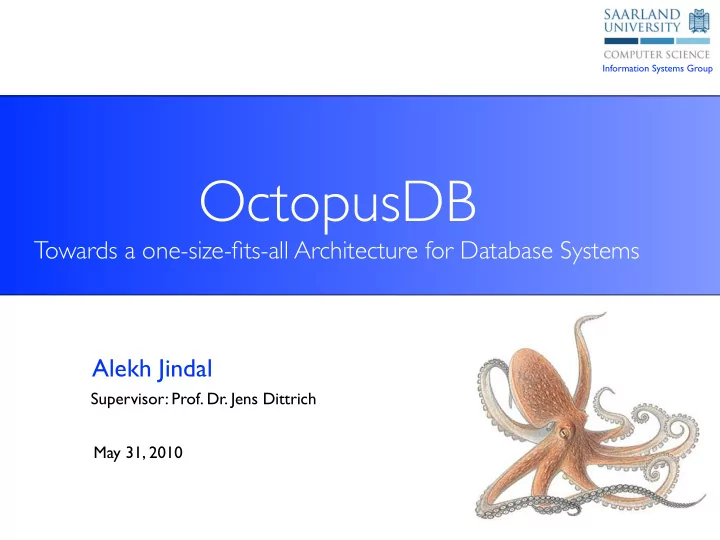 SAARLAND UNIVERSITY
COMPUTER SCIENCE
Information Systems Group

OctopusDB
Towards a one-size-fits-all Architecture for Database Systems

Alekh Jindal
Supervisor: Prof. Dr. Jens Dittrich

May 31, 2010